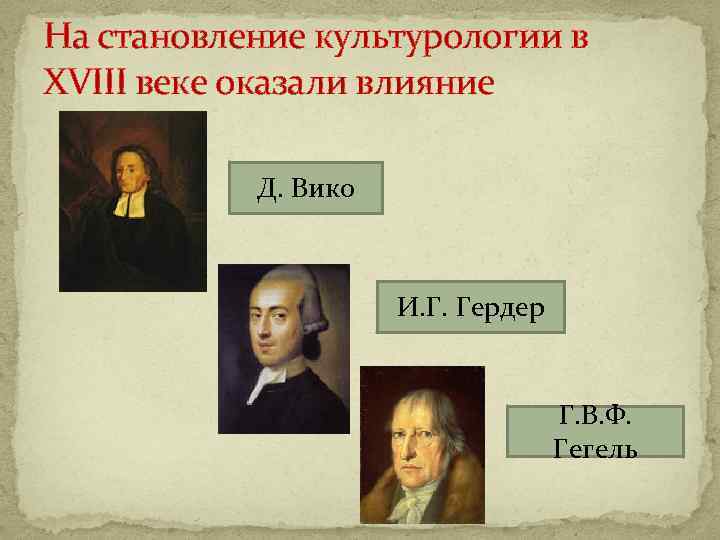 На становление культурологии в XVIII веке оказали влияние

Д. Вико

И.Г. Гердер

Г.В.Ф. Гегель